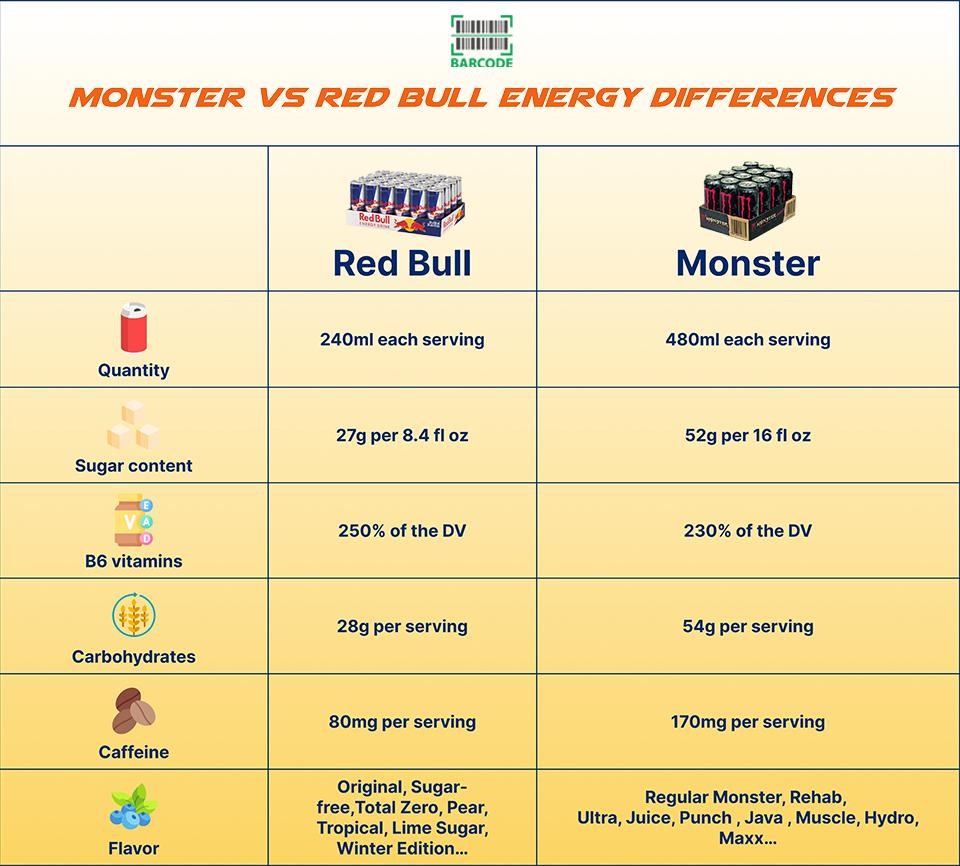 BARCODE

MONSTER VS RED BULL ENERGY DIFFERENCES

| | Red Bull | Monster |
|---|---|---|
| Quantity | 240ml each serving | 480ml each serving |
| Sugar content | 27g per 8.4 fl oz | 52g per 16 fl oz |
| B6 vitamins | 250% of the DV | 230% of the DV |
| Carbohydrates | 28g per serving | 54g per serving |
| Caffeine | 80mg per serving | 170mg per serving |
| Flavor | Original, Sugar-free,Total Zero, Pear, Tropical, Lime Sugar, Winter Edition... | Regular Monster, Rehab, Ultra, Juice, Punch , Java , Muscle, Hydro, Maxx... |